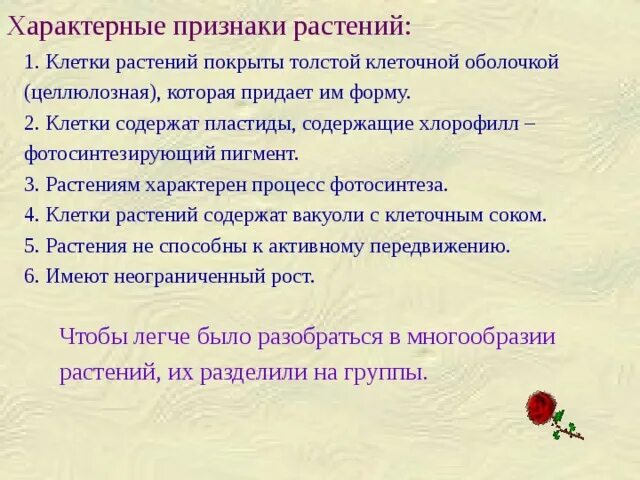 Характерные признаки растений:

1. Клетки растений покрыты толстой клеточной оболочкой (целлюлозная), которая придает им форму.
2. Клетки содержат пластиды, содержащие хлорофилл – фотосинтезирующий пигмент.
3. Растениям характерен процесс фотосинтеза.
4. Клетки растений содержат вакуоли с клеточным соком.
5. Растения не способны к активному передвижению.
6. Имеют неограниченный рост.

Чтобы легче было разобраться в многообразии растений, их разделили на группы.